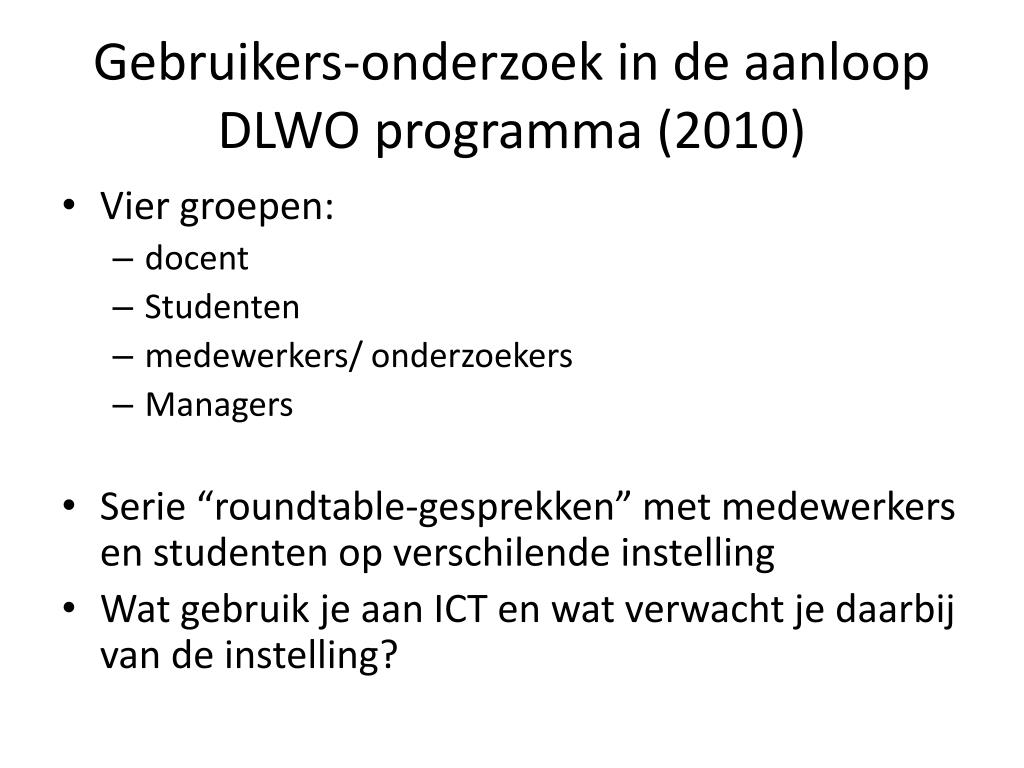 Gebruikers-onderzoek in de aanloop DLWO programma (2010)

• Vier groepen:
– docent
– Studenten
– medewerkers/ onderzoekers
– Managers

• Serie “roundtable-gesprekken” met medewerkers en studenten op verschilende instelling
• Wat gebruik je aan ICT en wat verwacht je daarbij van de instelling?